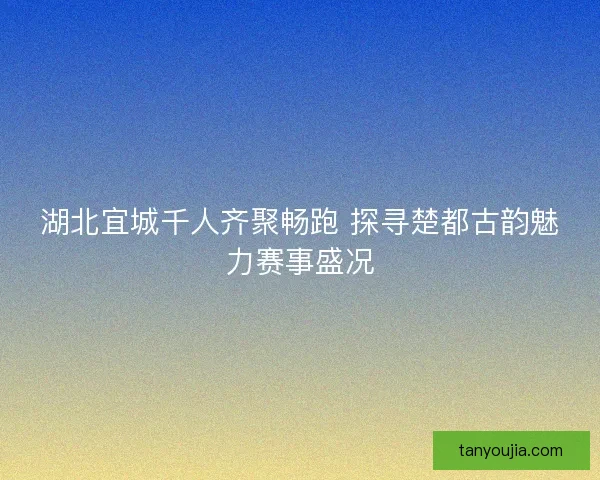 湖北宜城千人齐聚畅跑 探寻楚都古韵魅力赛事盛况

tanyoujia.com